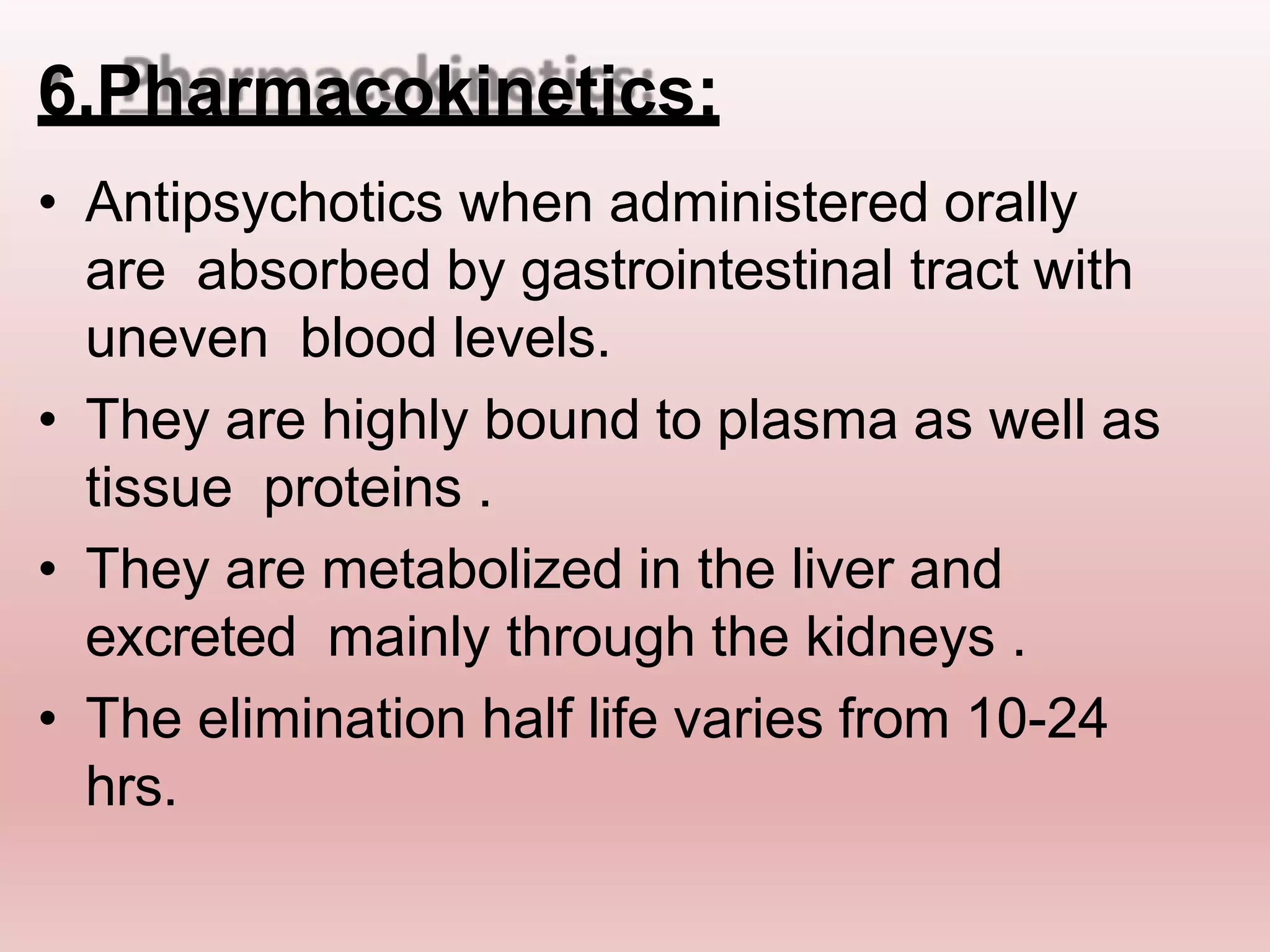 6.Pharmacokinetics:

• Antipsychotics when administered orally are absorbed by gastrointestinal tract with uneven blood levels.

• They are highly bound to plasma as well as tissue proteins .

• They are metabolized in the liver and excreted mainly through the kidneys .

• The elimination half life varies from 10-24 hrs.